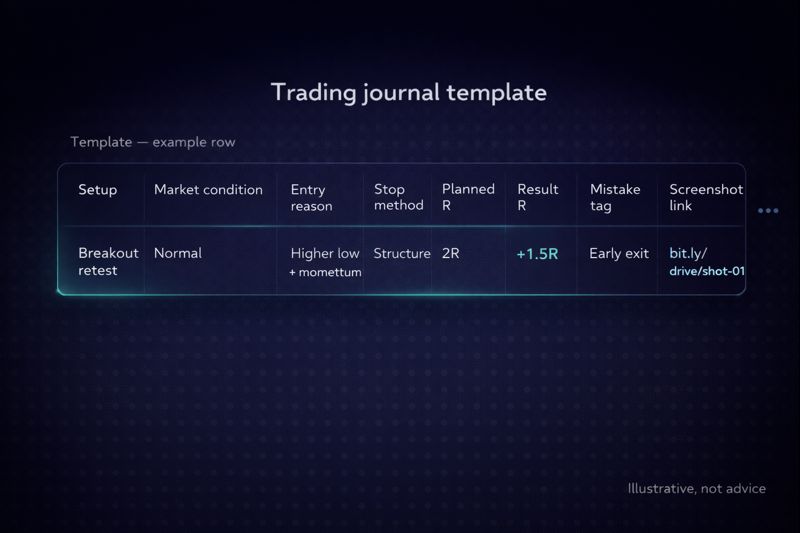 Trading journal template

Template — example row

| Setup | Market condition | Entry reason | Stop method | Planned R | Result R | Mistake tag | Screenshot link |
|---|---|---|---|---|---|---|---|
| Breakout retest | Normal | Higher low + momettum | Structure | 2R | +1.5R | Early exit | bit.ly/ drive/shot-01 |

•••

Illustrative, not advice